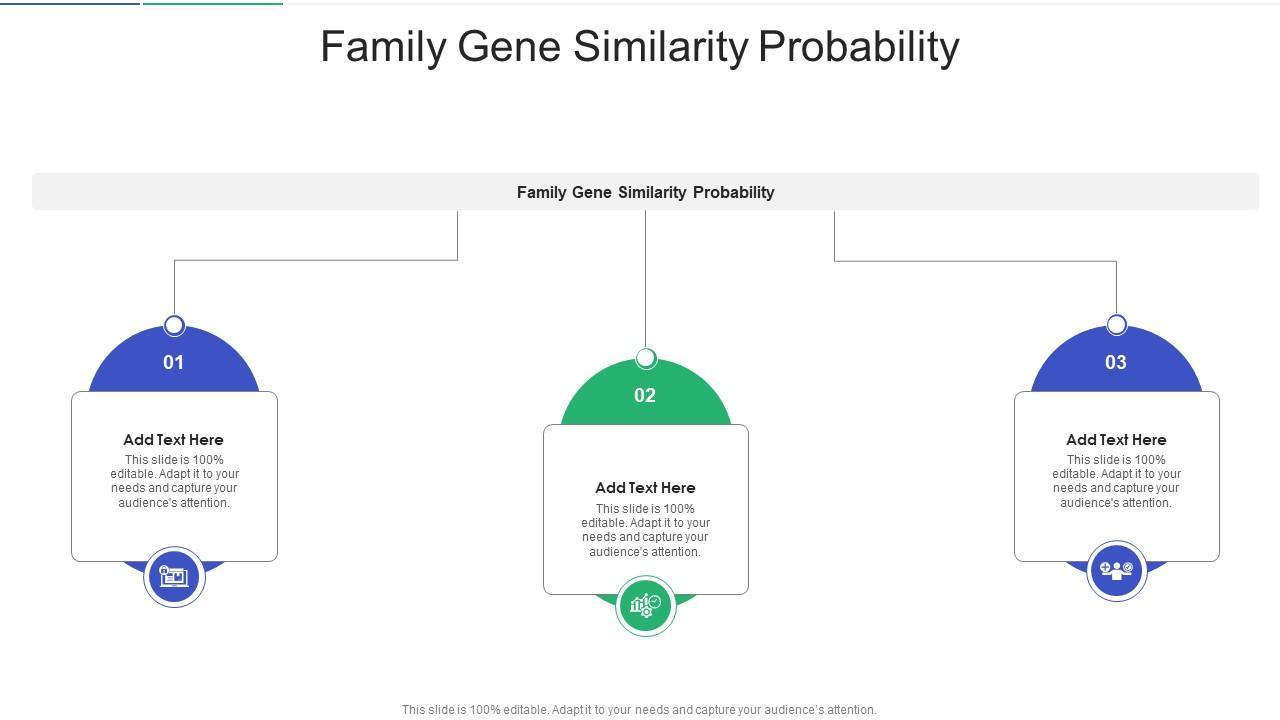 Family Gene Similarity Probability

Family Gene Similarity Probability

01

Add Text Here

This slide is 100% editable. Adapt it to your needs and capture your audience's attention.

02

Add Text Here

This slide is 100% editable. Adapt it to your needs and capture your audience's attention.

03

Add Text Here

This slide is 100% editable. Adapt it to your needs and capture your audience's attention.

This slide is 100% editable. Adapt it to your needs and capture your audience's attention.